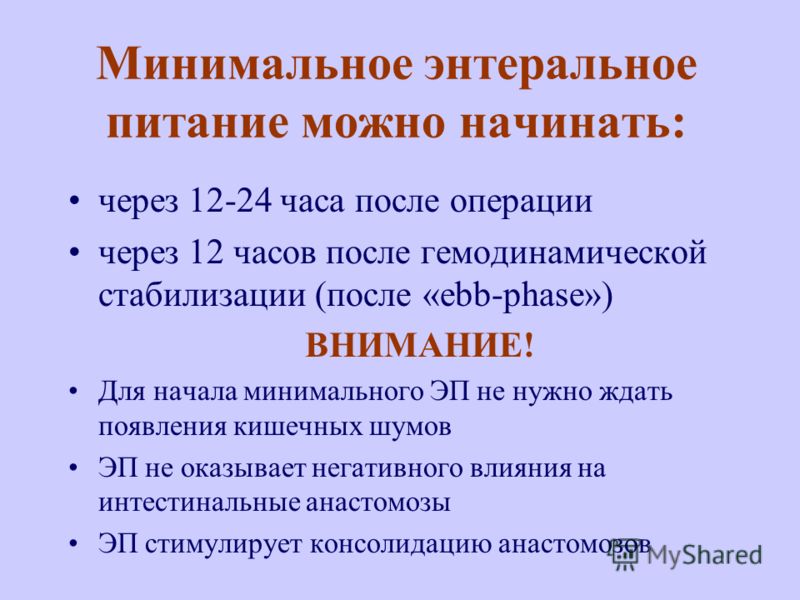 Минимальное энтеральное питание можно начинать:

• через 12-24 часа после операции

• через 12 часов после гемодинамической стабилизации (после «ebb-phase»)

ВНИМАНИЕ!

• Для начала минимального ЭП не нужно ждать появления кишечных шумов

• ЭП не оказывает негативного влияния на интестинальные анастомозы

• ЭП стимулирует консолидацию анастомозов

MyShared